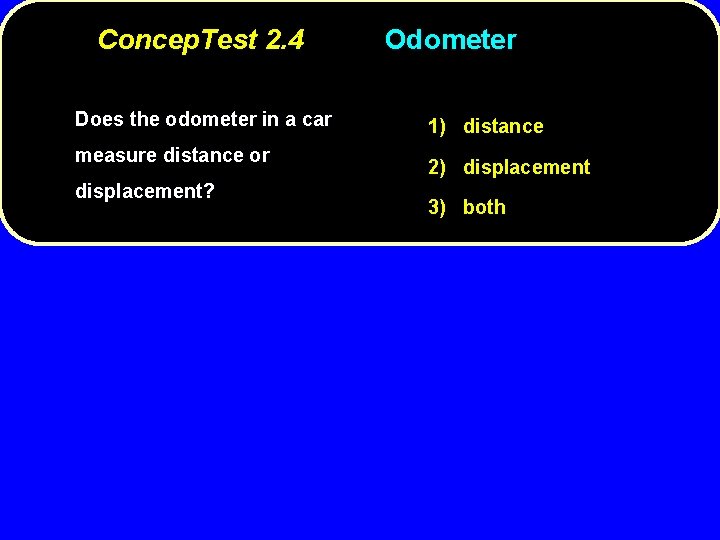 ConcepTest 2.4 Odometer

Does the odometer in a car measure distance or displacement?

1) distance

2) displacement

3) both